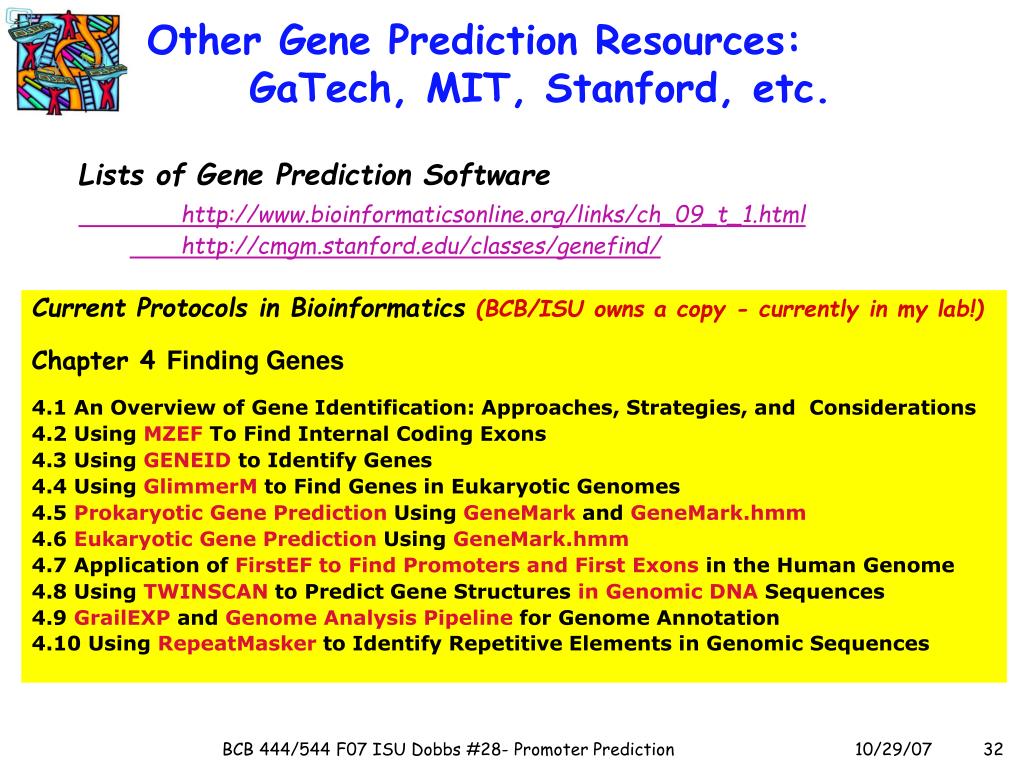 Other Gene Prediction Resources:
GaTech, MIT, Stanford, etc.

Lists of Gene Prediction Software
http://www.bioinformaticsonline.org/links/ch_09_t_1.html
http://cmgm.stanford.edu/classes/genefind/

Current Protocols in Bioinformatics (BCB/ISU owns a copy - currently in my lab!)

Chapter 4 Finding Genes

4.1 An Overview of Gene Identification: Approaches, Strategies, and Considerations
4.2 Using MZEF To Find Internal Coding Exons
4.3 Using GENEID to Identify Genes
4.4 Using GlimmerM to Find Genes in Eukaryotic Genomes
4.5 Prokaryotic Gene Prediction Using GeneMark and GeneMark.hmm
4.6 Eukaryotic Gene Prediction Using GeneMark.hmm
4.7 Application of FirstEF to Find Promoters and First Exons in the Human Genome
4.8 Using TWINSCAN to Predict Gene Structures in Genomic DNA Sequences
4.9 GrailEXP and Genome Analysis Pipeline for Genome Annotation
4.10 Using RepeatMasker to Identify Repetitive Elements in Genomic Sequences

BCB 444/544 F07 ISU Dobbs #28- Promoter Prediction 10/29/07 32